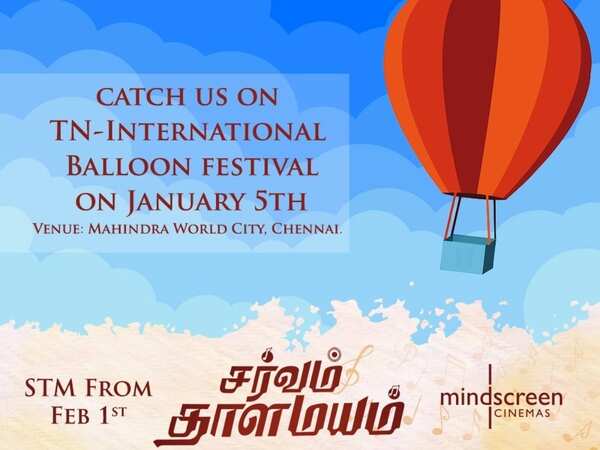 CATCH US ON
TN-INTERNATIONAL
BALLOON FESTIVAL
ON JANUARY 5TH
VENUE: MAHINDRA WORLD CITY, CHENNAI.

STM FROM
FEB 1ST

சர்வம்
தாளமயம்

mindscreen
CINEMAS